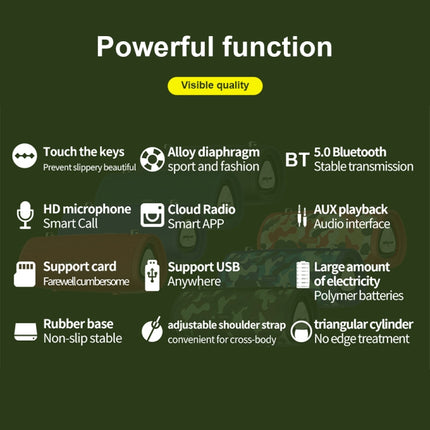 Powerful function

Visible quality

Touch the keys
Prevent slippery beautiful

Alloy diaphragm
sport and fashion

BT 5.0 Bluetooth
Stable transmission

HD microphone
Smart Call

Cloud Radio
Smart APP

AUX playback
Audio interface

Support card
Farewell cumbersome

Support USB
Anywhere

Large amount of electricity
Polymer batteries

Rubber base
Non-slip stable

adjustable shoulder strap
convenient for cross-body

triangular cylinder
No edge treatment